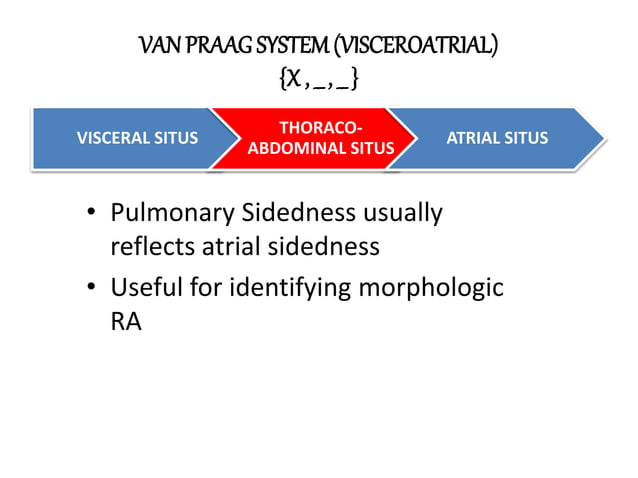 VAN PRAAG SYSTEM (VISCEROATRIAL)
{X , _ , _}

VISCERAL SITUS

THORACO-ABDOMINAL SITUS

ATRIAL SITUS

• Pulmonary Sidedness usually reflects atrial sidedness
• Useful for identifying morphologic RA